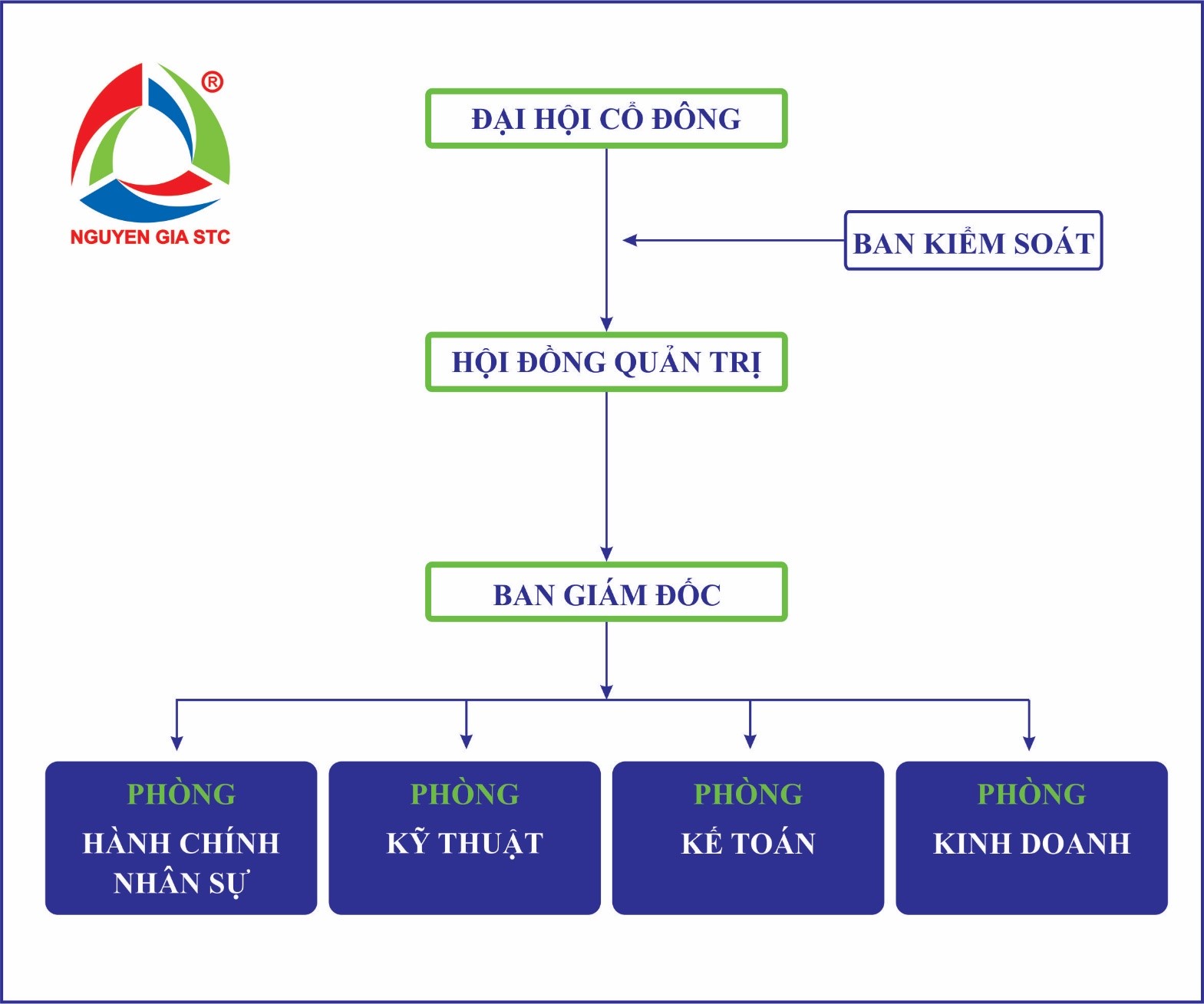 ®
NGUYEN GIA STC

ĐẠI HỘI CỔ ĐÔNG

BAN KIỂM SOÁT

HỘI ĐỒNG QUẢN TRỊ

BAN GIÁM ĐỐC

PHÒNG
HÀNH CHÍNH NHÂN SỰ

PHÒNG
KỸ THUẬT

PHÒNG
KẾ TOÁN

PHÒNG
KINH DOANH